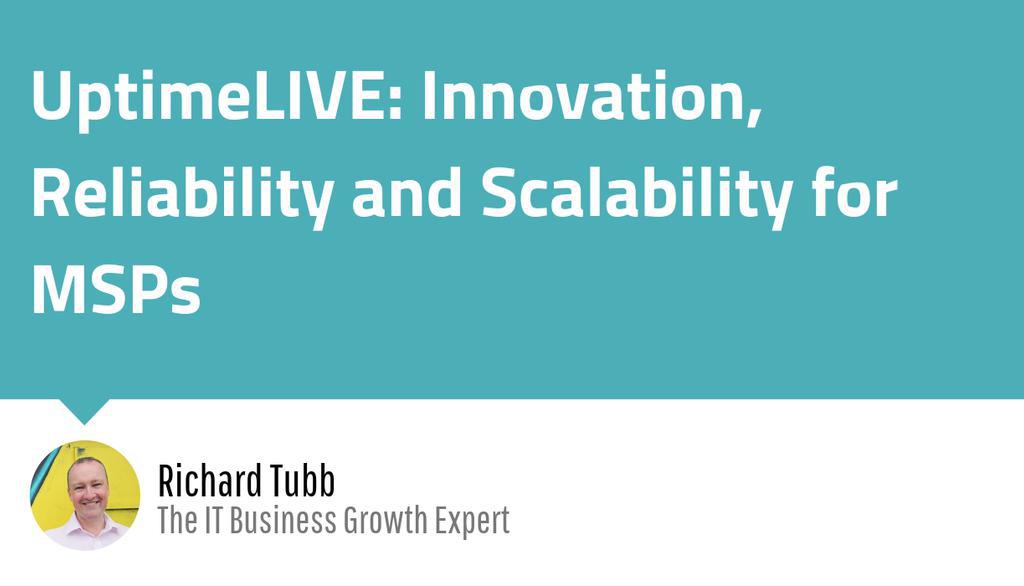 UptimeLIVE: Innovation, Reliability and Scalability for MSPs

Richard Tubb
The IT Business Growth Expert